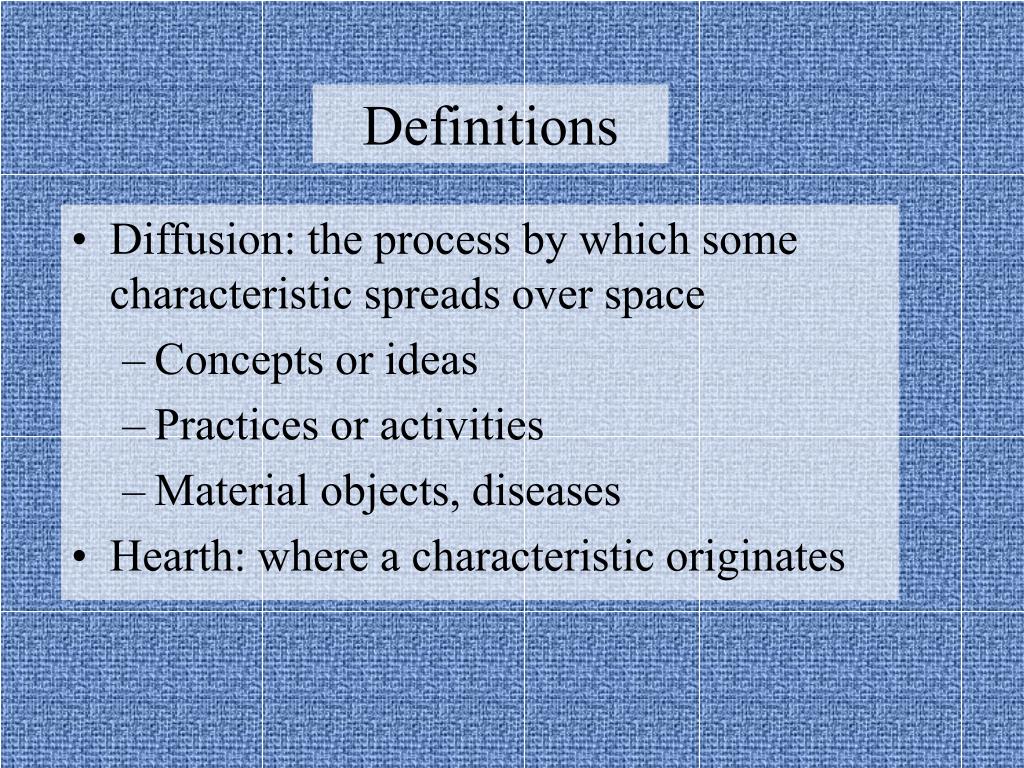 Definitions

• Diffusion: the process by which some characteristic spreads over space
– Concepts or ideas
– Practices or activities
– Material objects, diseases
• Hearth: where a characteristic originates